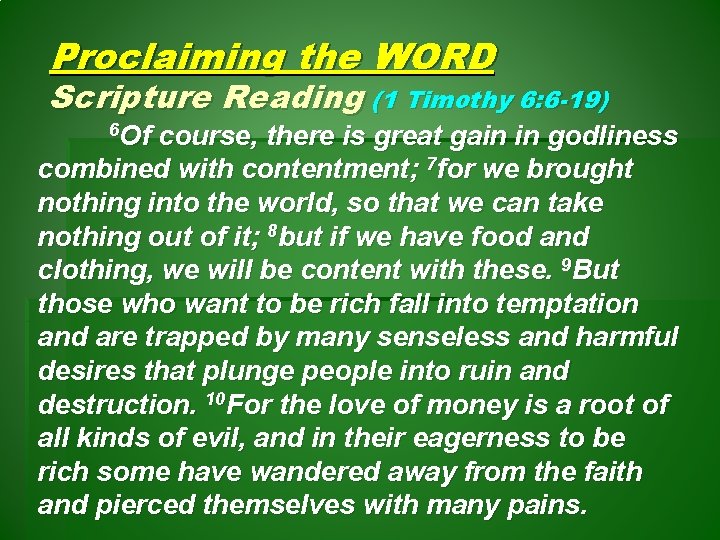 Proclaiming the WORD
Scripture Reading (1 Timothy 6:6-19)

$^{6}$Of course, there is great gain in godliness combined with contentment; $^{7}$for we brought nothing into the world, so that we can take nothing out of it; $^{8}$but if we have food and clothing, we will be content with these. $^{9}$But those who want to be rich fall into temptation and are trapped by many senseless and harmful desires that plunge people into ruin and destruction. $^{10}$For the love of money is a root of all kinds of evil, and in their eagerness to be rich some have wandered away from the faith and pierced themselves with many pains.